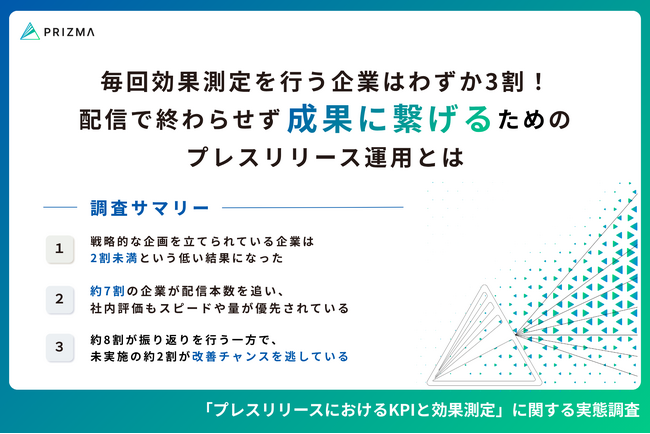 PRIZMA

毎回効果測定を行う企業はわずか3割！
配信で終わらせず成果に繋げるための
プレスリリース運用とは

調査サマリー

1
戦略的な企画を立てられている企業は
2割未満という低い結果になった

2
約7割の企業が配信本数を追い、
社内評価もスピードや量が優先されている

3
約8割が振り返りを行う一方で、
未実施の約2割が改善チャンスを逃している

「プレスリリースにおけるKPIと効果測定」に関する実態調査